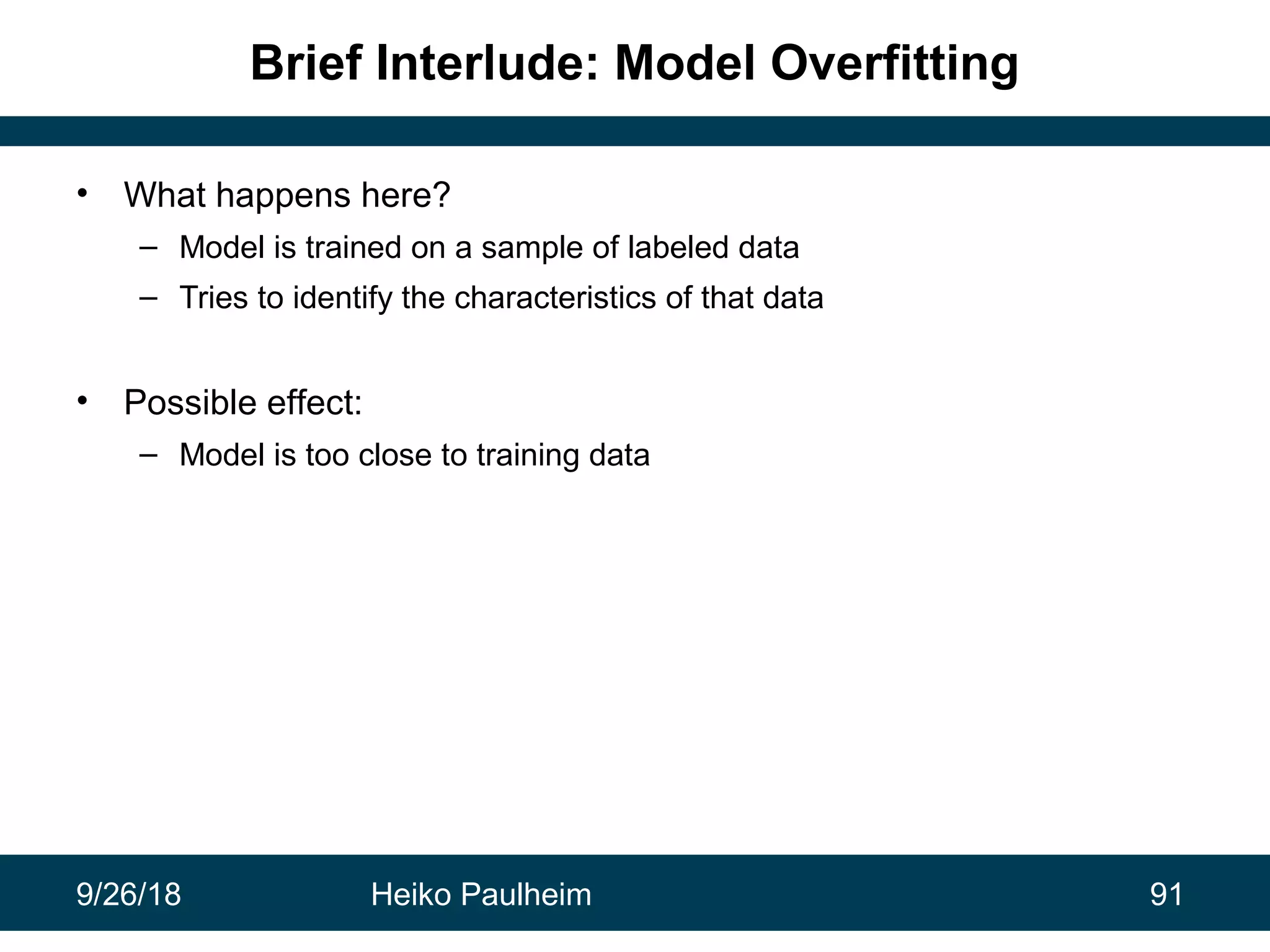 Brief Interlude: Model Overfitting

• What happens here?
– Model is trained on a sample of labeled data
– Tries to identify the characteristics of that data

• Possible effect:
– Model is too close to training data

9/26/18 Heiko Paulheim 91